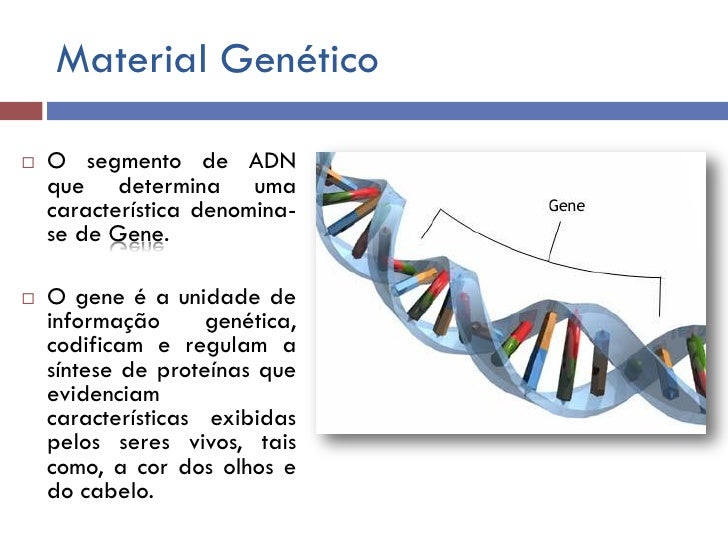 Material Genético

□ O segmento de ADN que determina uma característica denomina-se de Gene.

□ O gene é a unidade de informação genética, codificam e regulam a síntese de proteínas que evidenciam características exibidas pelos seres vivos, tais como, a cor dos olhos e do cabelo.

Gene